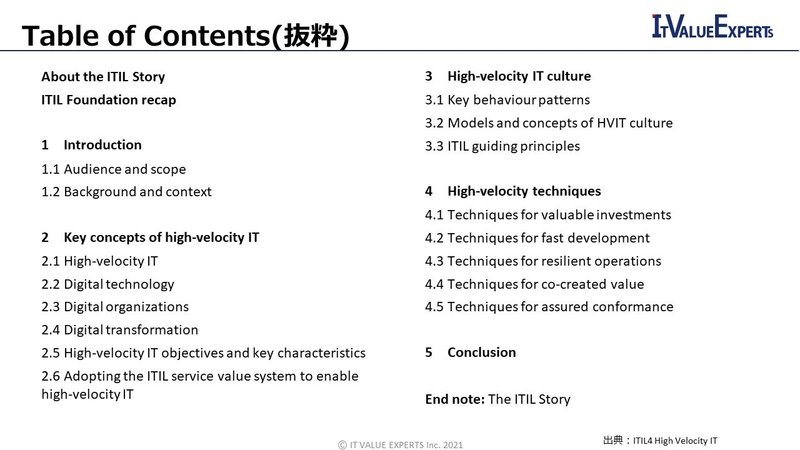 Table of Contents(抜粋)

ITVALUEEXPERTS

About the ITIL Story

ITIL Foundation recap

1 Introduction

1.1 Audience and scope

1.2 Background and context

2 Key concepts of high-velocity IT

2.1 High-velocity IT

2.2 Digital technology

2.3 Digital organizations

2.4 Digital transformation

2.5 High-velocity IT objectives and key characteristics

2.6 Adopting the ITIL service value system to enable high-velocity IT

3 High-velocity IT culture

3.1 Key behaviour patterns

3.2 Models and concepts of HVIT culture

3.3 ITIL guiding principles

4 High-velocity techniques

4.1 Techniques for valuable investments

4.2 Techniques for fast development

4.3 Techniques for resilient operations

4.4 Techniques for co-created value

4.5 Techniques for assured conformance

5 Conclusion

End note: The ITIL Story

© IT VALUE EXPERTS Inc. 2021

出典：ITIL4 High Velocity IT